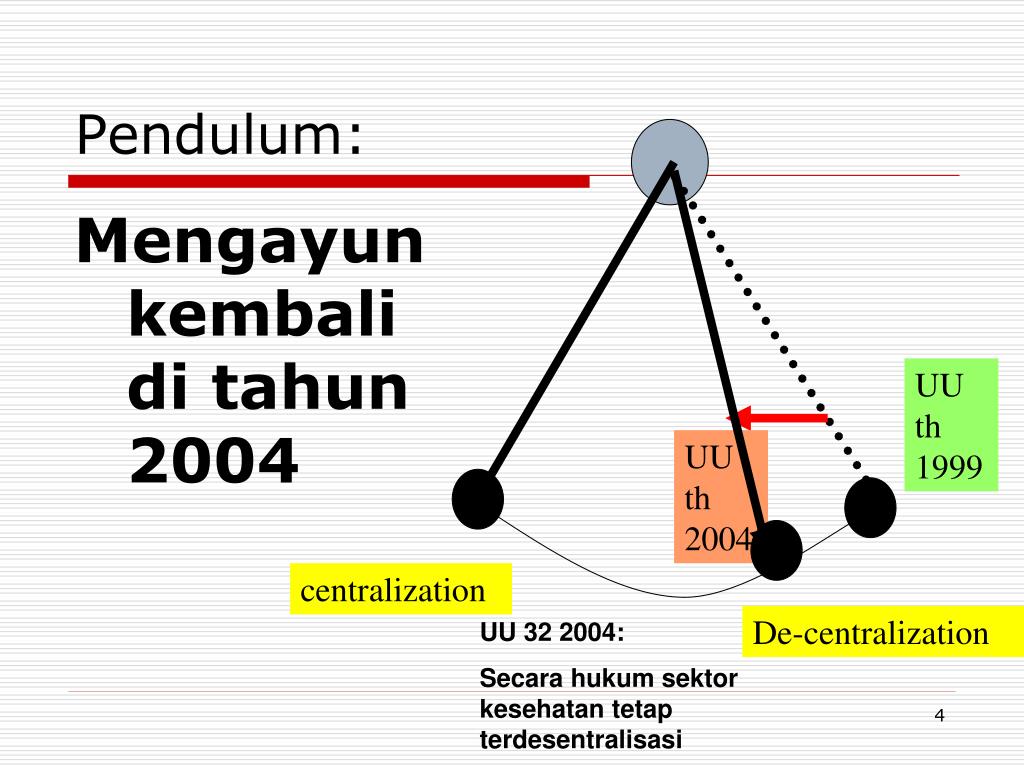 Pendulum:

Mengayun kembali di tahun 2004

UU th 1999

UU th 2004

centralization

De-centralization

UU 32 2004:

Secara hukum sektor kesehatan tetap terdesentralisasi

4